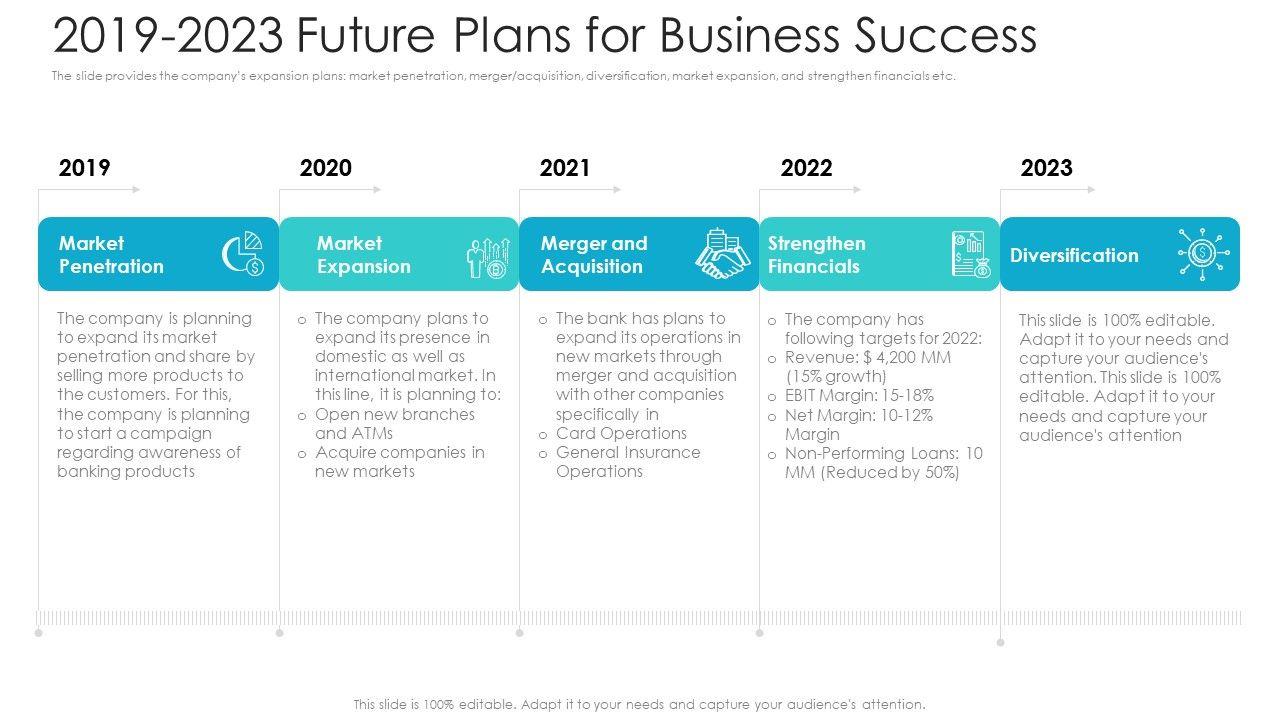 2019-2023 Future Plans for Business Success

The slide provides the company's expansion plans: market penetration, merger/acquisition, diversification, market expansion, and strengthen financials etc.

2019

Market Penetration

The company is planning to expand its market penetration and share by selling more products to the customers. For this, the company is planning to start a campaign regarding awareness of banking products

2020

Market Expansion

o The company plans to expand its presence in domestic as well as international market. In this line, it is planning to:
o Open new branches and ATMs
o Acquire companies in new markets

2021

Merger and Acquisition

o The bank has plans to expand its operations in new markets through merger and acquisition with other companies specifically in
o Card Operations
o General Insurance Operations

2022

Strengthen Financials

o The company has following targets for 2022:
o Revenue: $ 4,200 MM (15% growth)
o EBIT Margin: 15-18%
o Net Margin: 10-12% Margin
o Non-Performing Loans: 10 MM (Reduced by 50%)

2023

Diversification

This slide is 100% editable. Adapt it to your needs and capture your audience's attention. This slide is 100% editable. Adapt it to your needs and capture your audience's attention

This slide is 100% editable. Adapt it to your needs and capture your audience's attention.